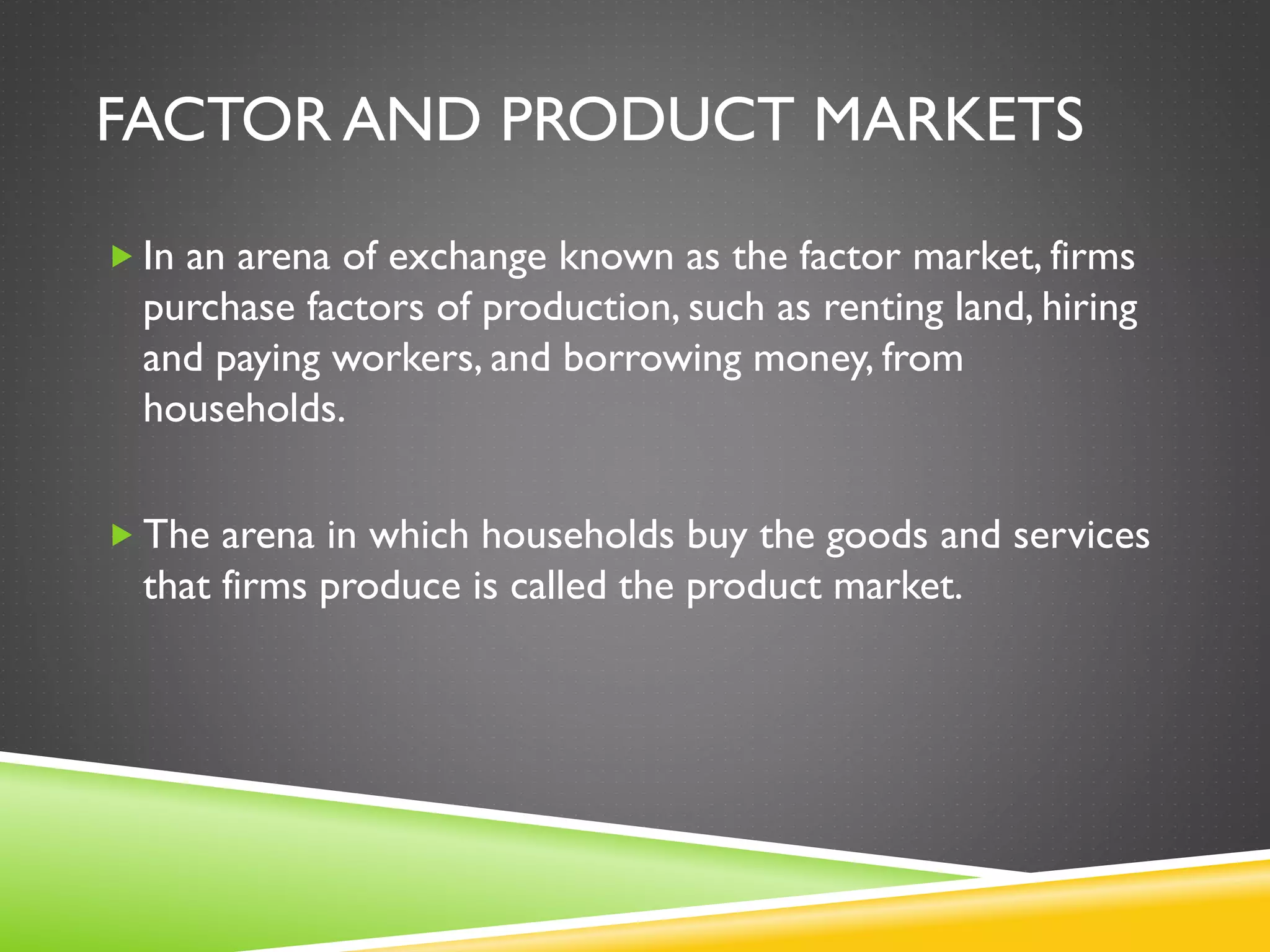 FACTOR AND PRODUCT MARKETS

In an arena of exchange known as the factor market, firms purchase factors of production, such as renting land, hiring and paying workers, and borrowing money, from households.

The arena in which households buy the goods and services that firms produce is called the product market.